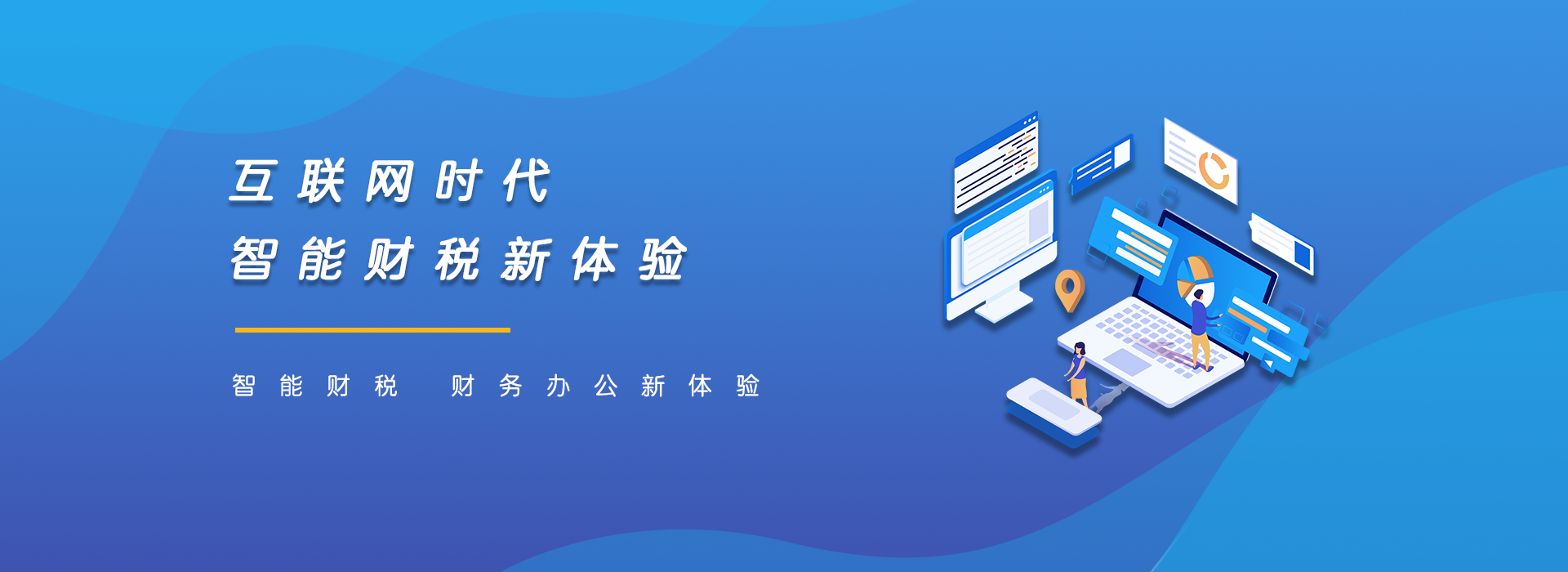 互联网时代
智能财税新体验

智能财税 财务办公新体验